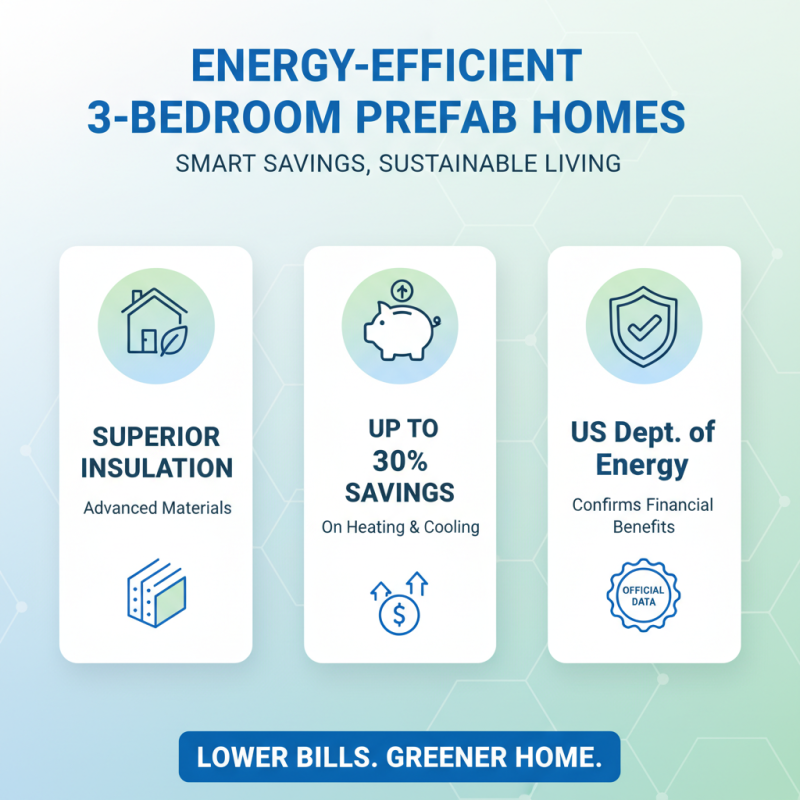 ENERGY-EFFICIENT 3-BEDROOM PREFAB HOMES

SMART SAVINGS, SUSTAINABLE LIVING

SUPERIOR INSULATION

Advanced Materials

UP TO 30% SAVINGS

On Heating & Cooling

$

US Dept. of Energy

Confirms Financial Benefits

OFFICIAL DATA

LOWER BILLS. GREENER HOME.